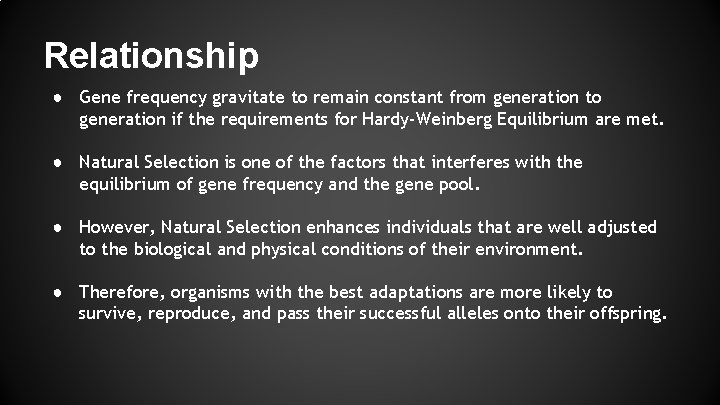 Relationship

● Gene frequency gravitate to remain constant from generation to generation if the requirements for Hardy-Weinberg Equilibrium are met.

● Natural Selection is one of the factors that interferes with the equilibrium of gene frequency and the gene pool.

● However, Natural Selection enhances individuals that are well adjusted to the biological and physical conditions of their environment.

● Therefore, organisms with the best adaptations are more likely to survive, reproduce, and pass their successful alleles onto their offspring.